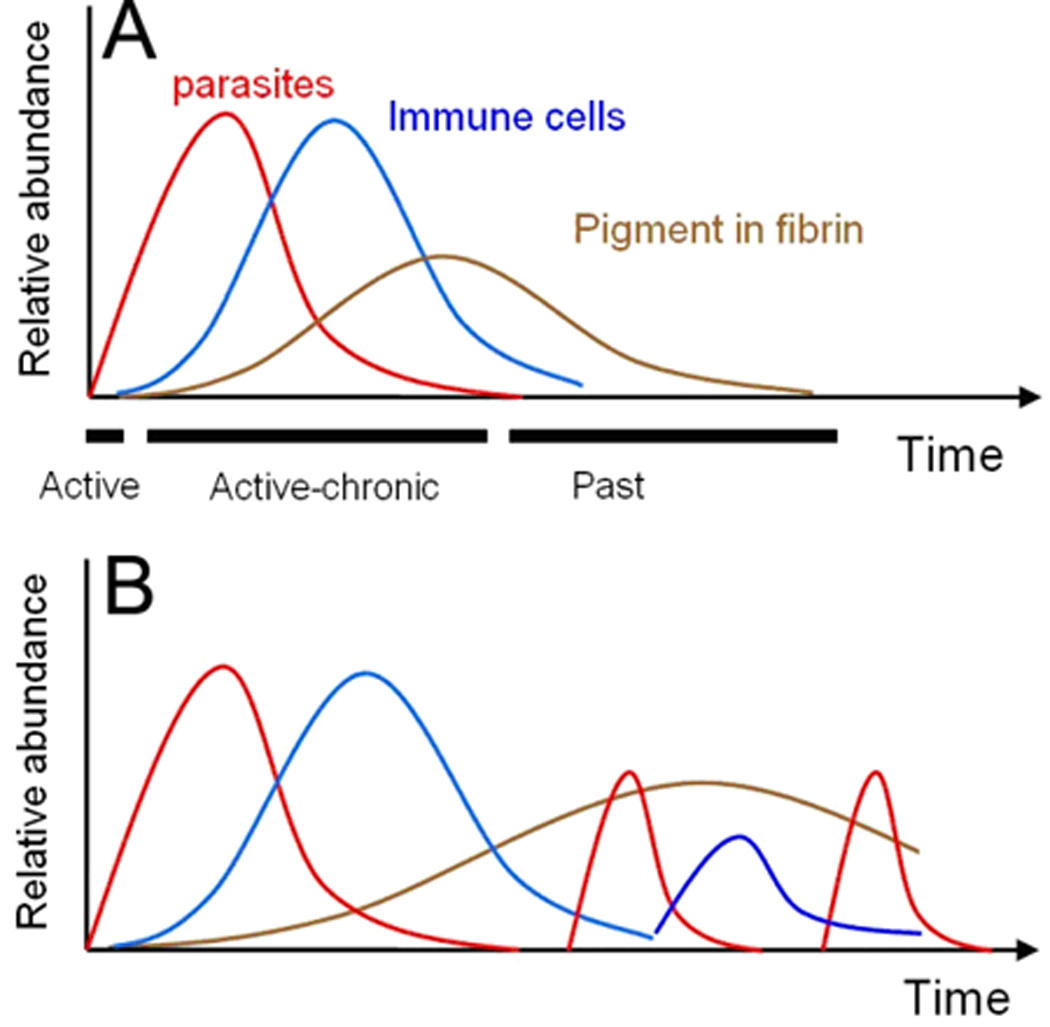 A

Relative abundance

parasites

Immune cells

Pigment in fibrin

Time

Active

Active-chronic

Past

B

Relative abundance

Time